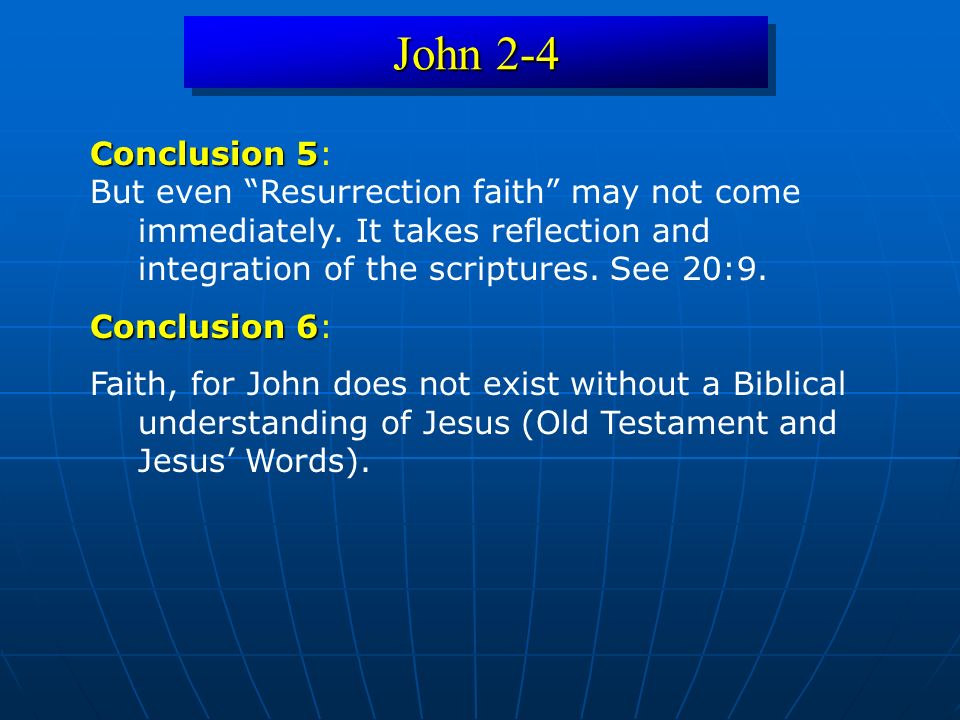 John 2-4

Conclusion 5:
But even “Resurrection faith” may not come immediately. It takes reflection and integration of the scriptures. See 20:9.

Conclusion 6:

Faith, for John does not exist without a Biblical understanding of Jesus (Old Testament and Jesus’ Words).